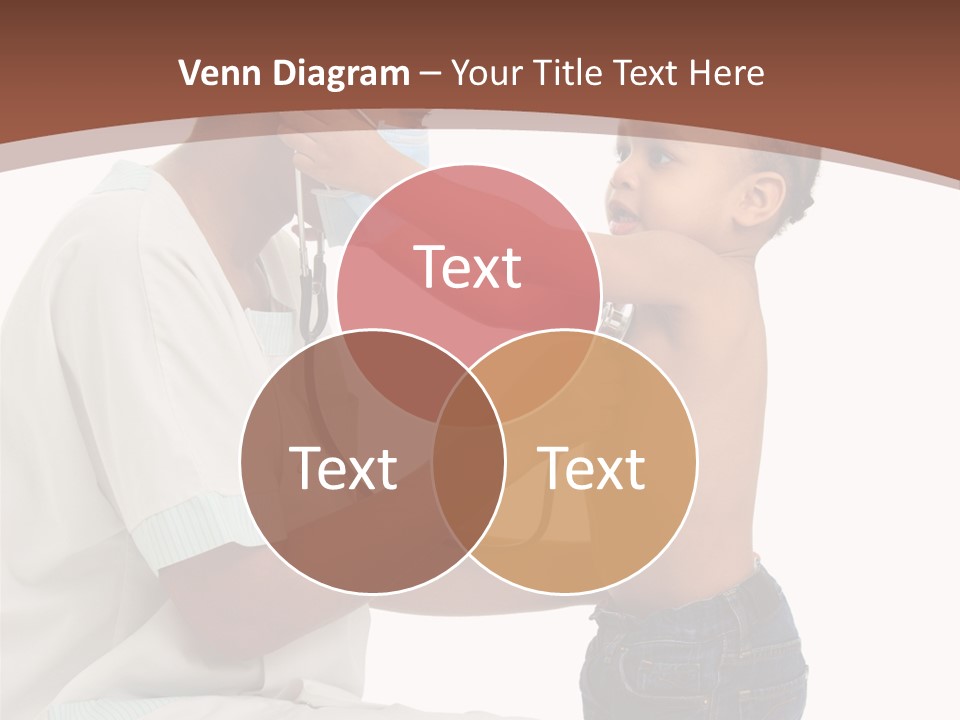 Venn Diagram – Your Title Text Here

Text

Text

Text